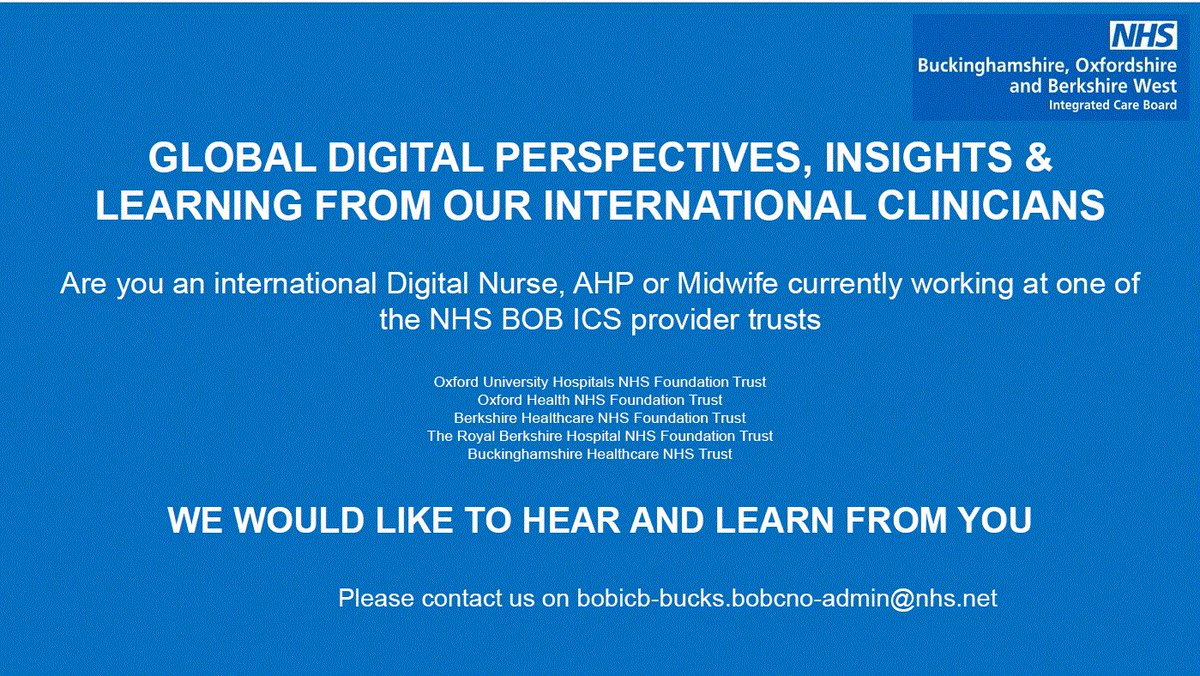 NHS
Buckinghamshire, Oxfordshire and Berkshire West
Integrated Care Board

GLOBAL DIGITAL PERSPECTIVES, INSIGHTS & LEARNING FROM OUR INTERNATIONAL CLINICIANS

Are you an international Digital Nurse, AHP or Midwife currently working at one of the NHS BOB ICS provider trusts

Oxford University Hospitals NHS Foundation Trust
Oxford Health NHS Foundation Trust
Berkshire Healthcare NHS Foundation Trust
The Royal Berkshire Hospital NHS Foundation Trust
Buckinghamshire Healthcare NHS Trust

WE WOULD LIKE TO HEAR AND LEARN FROM YOU

Please contact us on bobicb-bucks.bobcno-admin@nhs.net